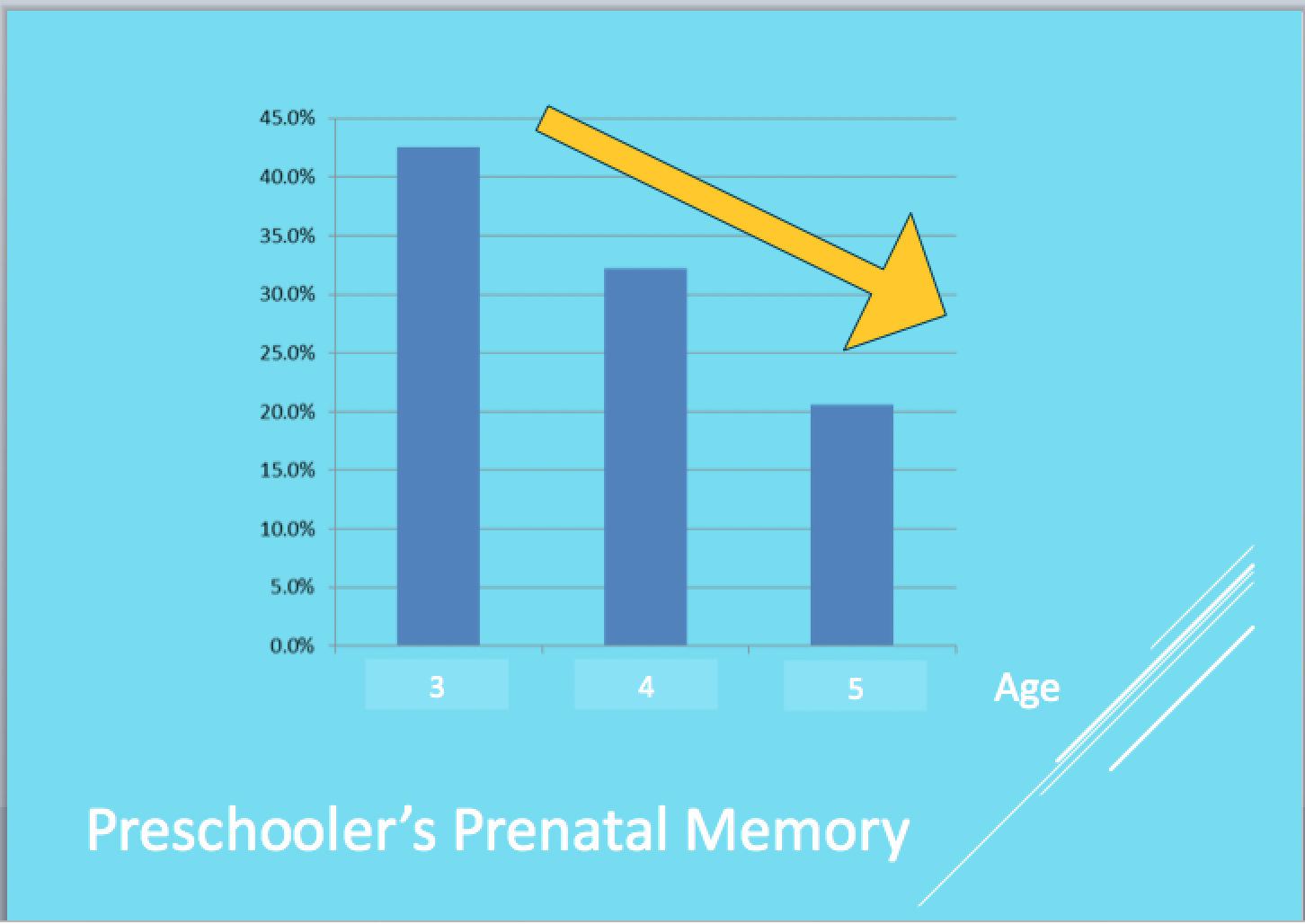 45.0%
40.0%
35.0%
30.0%
25.0%
20.0%
15.0%
10.0%
5.0%
0.0%

3
4
5
Age

Preschooler’s Prenatal Memory